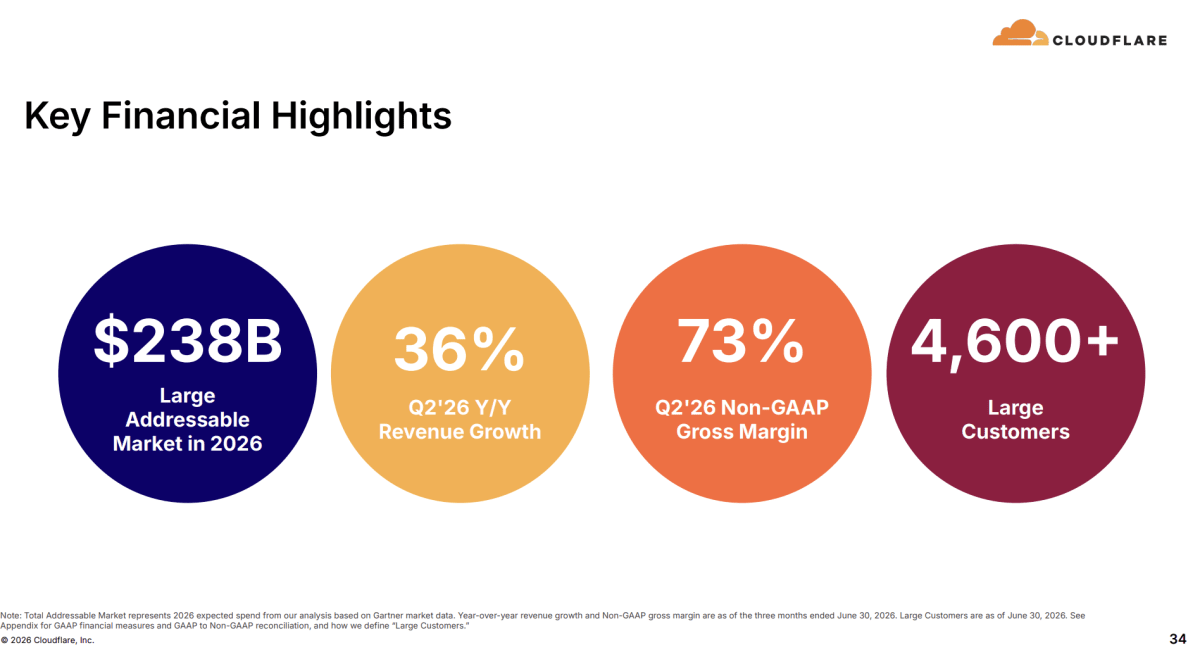 CLOUDFLARE

Key Financial Highlights

$238B
Large Addressable Market in 2026

36%
Q2'26 Y/Y Revenue Growth

73%
Q2'26 Non-GAAP Gross Margin

4,600+
Large Customers

Note: Total Addressable Market represents 2026 expected spend from our analysis based on Gartner market data. Year-over-year revenue growth and Non-GAAP gross margin are as of the three months ended June 30, 2026. Large Customers are as of June 30, 2026. See Appendix for GAAP financial measures and GAAP to Non-GAAP reconciliation, and how we define "Large Customers."

© 2026 Cloudflare, Inc.

34